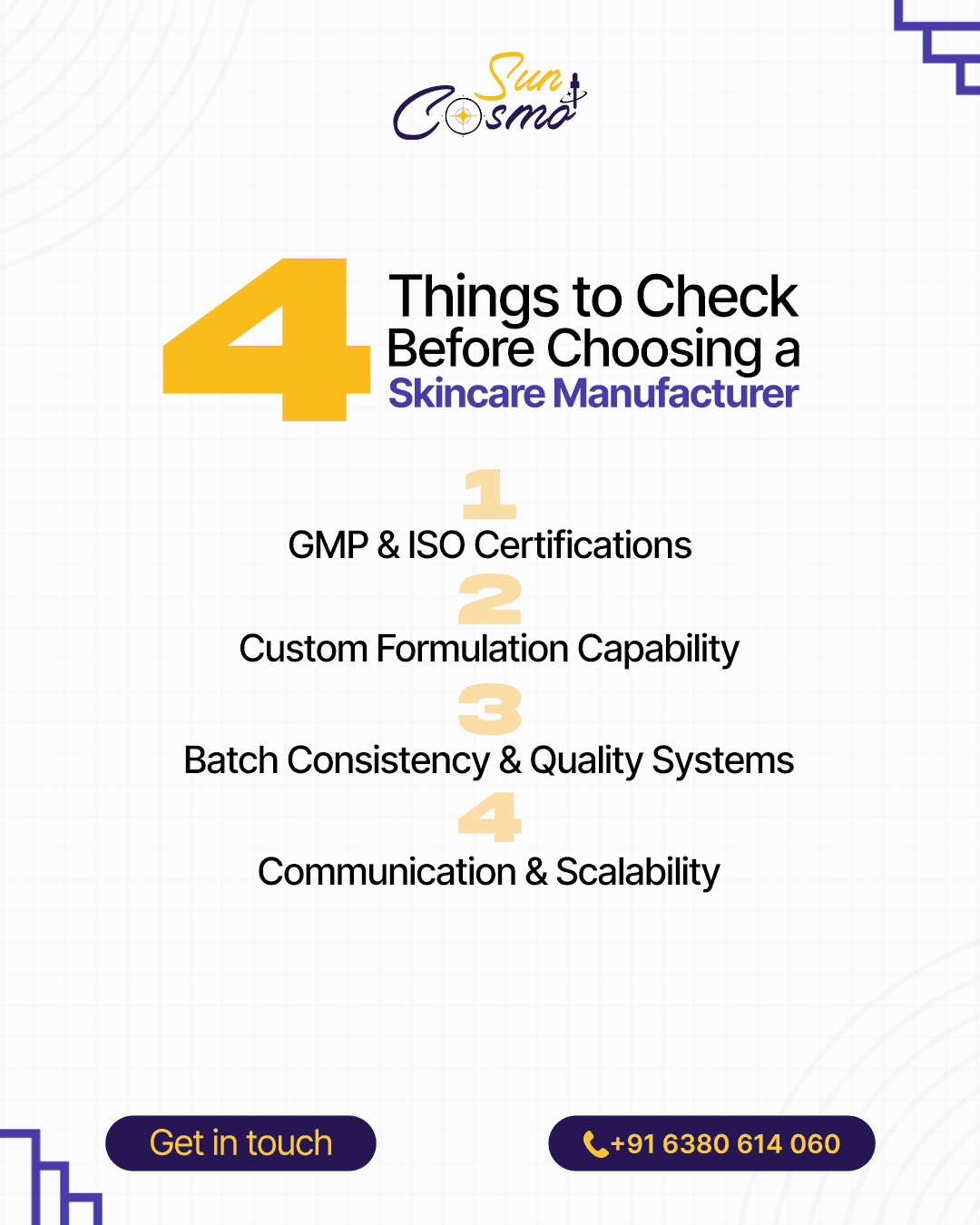 Sun Cosmo

4 Things to Check Before Choosing a Skincare Manufacturer

1
GMP & ISO Certifications

2
Custom Formulation Capability

3
Batch Consistency & Quality Systems

4
Communication & Scalability

Get in touch

+91 6380 614 060